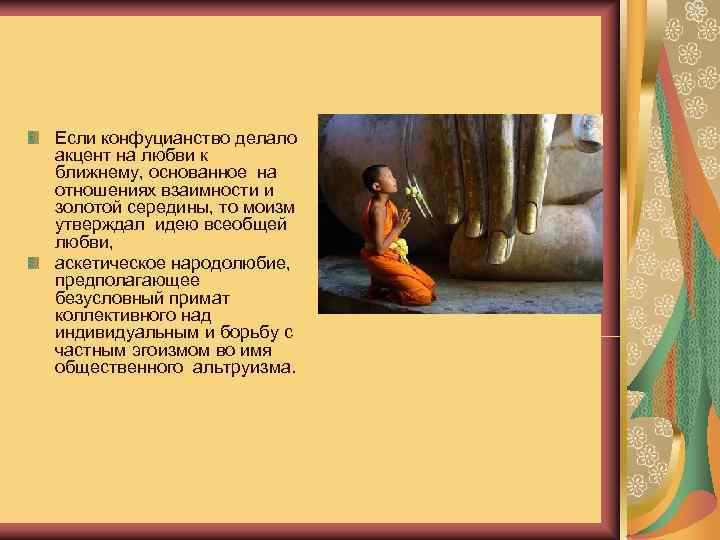 Если конфуцианство делало акцент на любви к ближнему, основанное на отношениях взаимности и золотой середины, то моизм утверждал идею всеобщей любви,

аскетическое народолюбие, предполагающее безусловный примат коллективного над индивидуальным и борьбу с частным эгоизмом во имя общественного альтруизма.